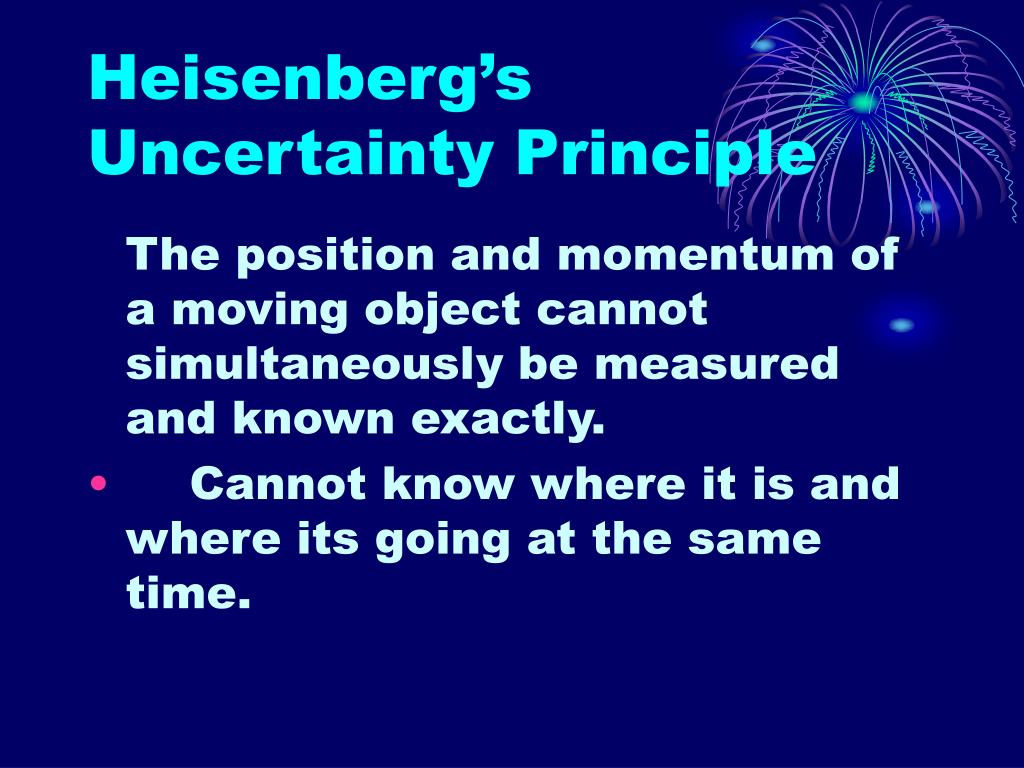 Heisenberg's Uncertainty Principle

The position and momentum of a moving object cannot simultaneously be measured and known exactly.

• Cannot know where it is and where its going at the same time.